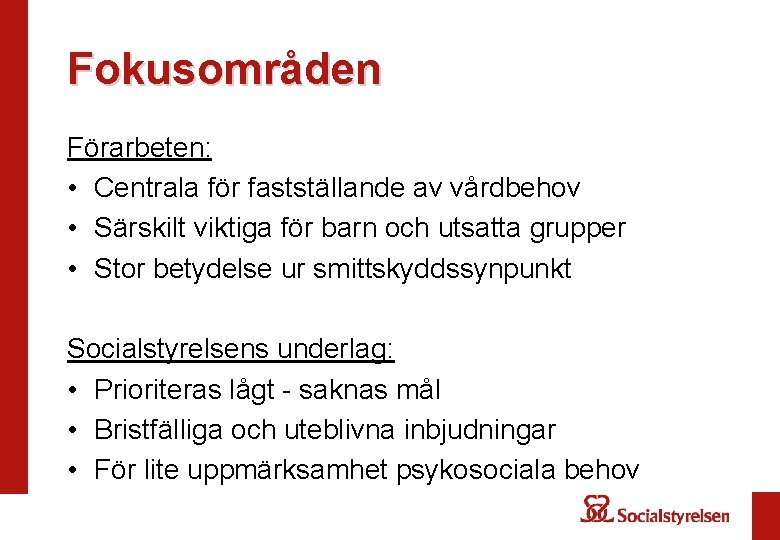 Fokusområden

Förarbeten:
• Centrala för fastställande av vårdbehov
• Särskilt viktiga för barn och utsatta grupper
• Stor betydelse ur smittskyddssynpunkt

Socialstyrelsens underlag:
• Prioriteras lågt - saknas mål
• Bristfälliga och uteblivna inbjudningar
• För lite uppmärksamhet psykosociala behov

Socialstyrelsen